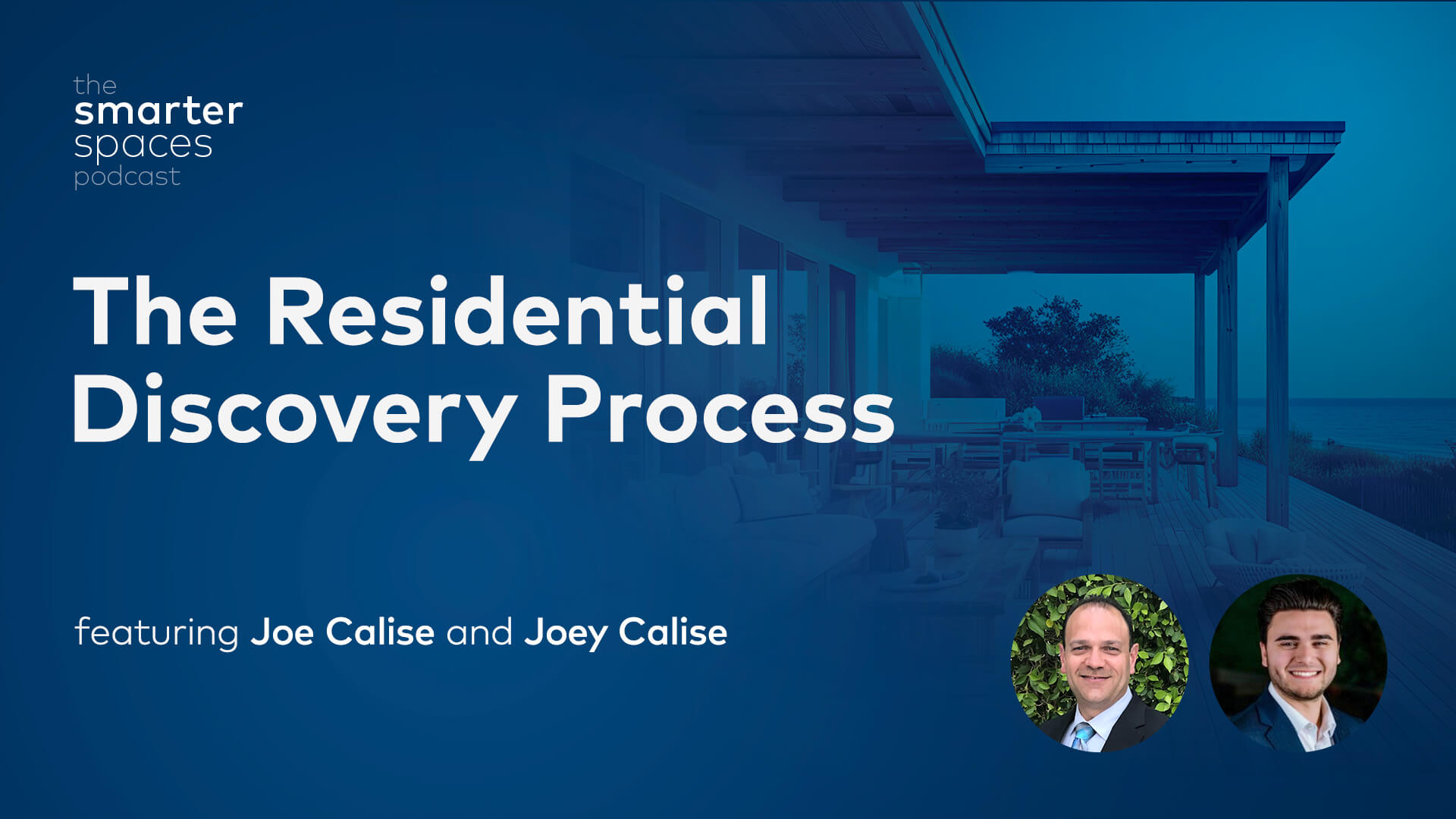 the
smarter
spaces
podcast

The Residential Discovery Process

featuring Joe Calise and Joey Calise